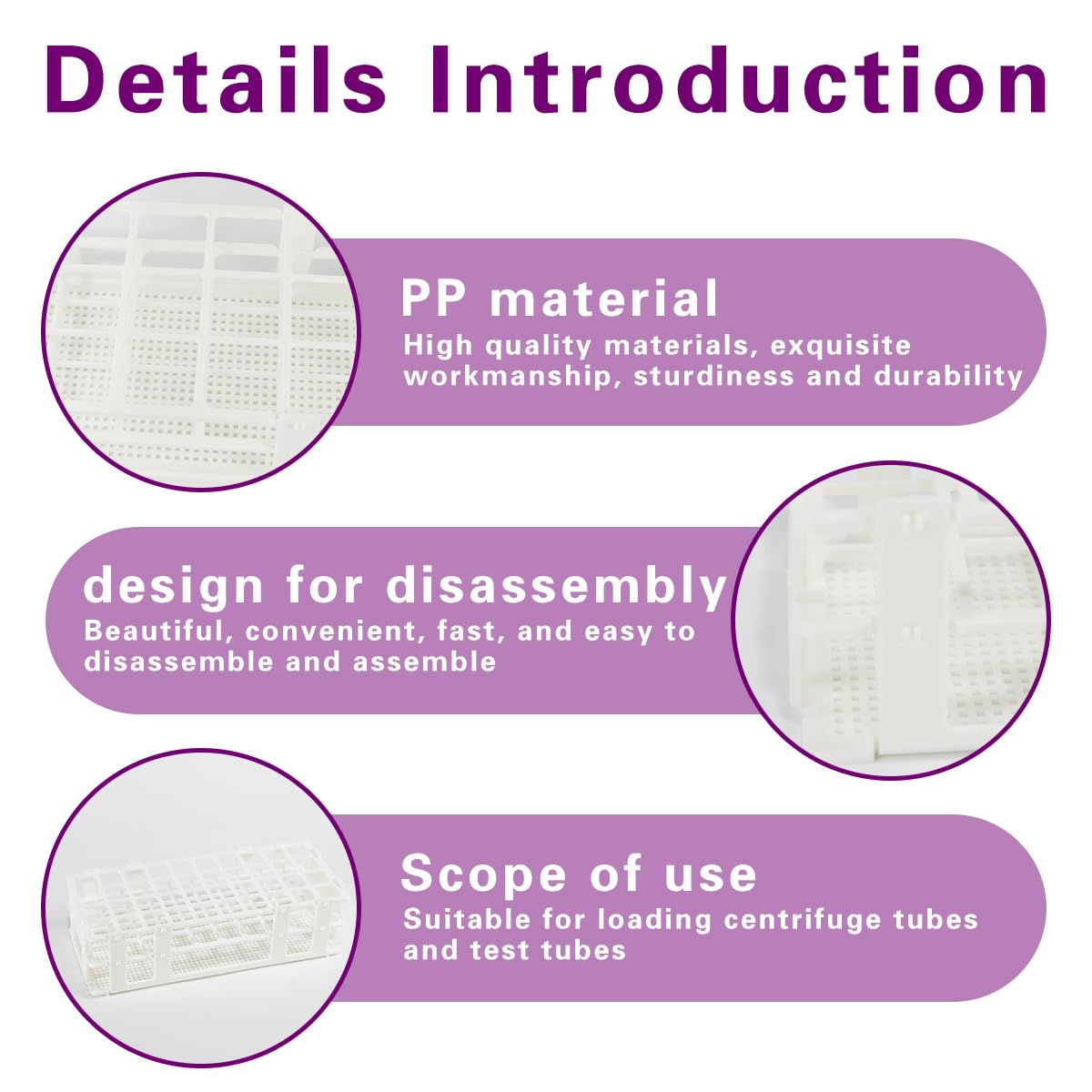 Details Introduction

PP material

High quality materials, exquisite workmanship, sturdiness and durability

design for disassembly

Beautiful, convenient, fast, and easy to disassemble and assemble

Scope of use

Suitable for loading centrifuge tubes and test tubes